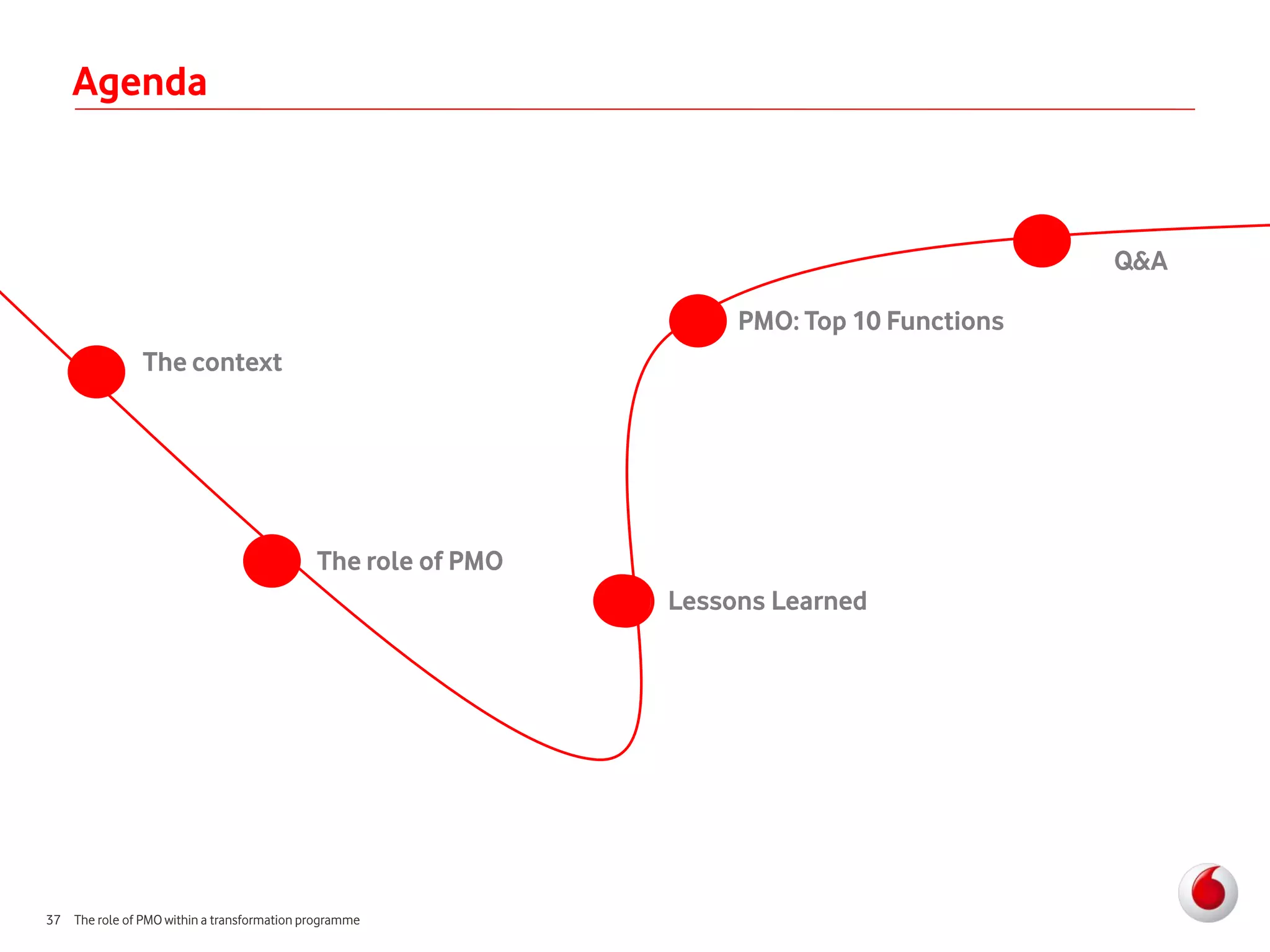 Agenda

The context

The role of PMO

Lessons Learned

PMO: Top 10 Functions

Q&A

37 The role of PMO within a transformation programme